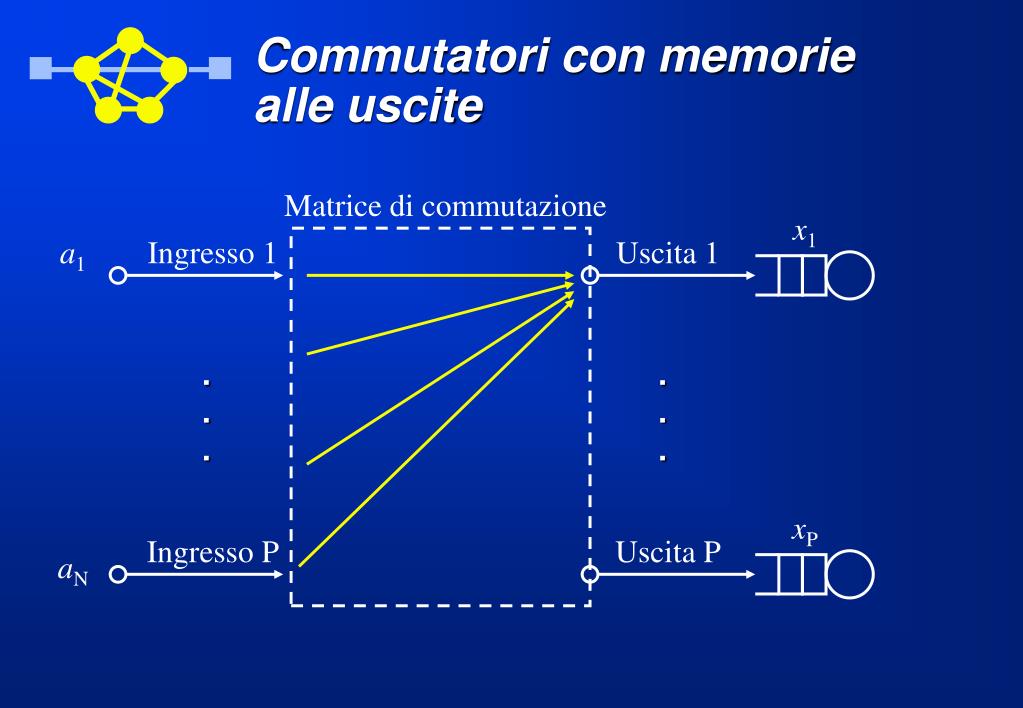 Commutatori con memorie alle uscite

Matrice di commutazione

$a_1$ Ingresso 1

Uscita 1 $x_1$

. . .

. . .

$a_N$ Ingresso P

Uscita P $x_P$